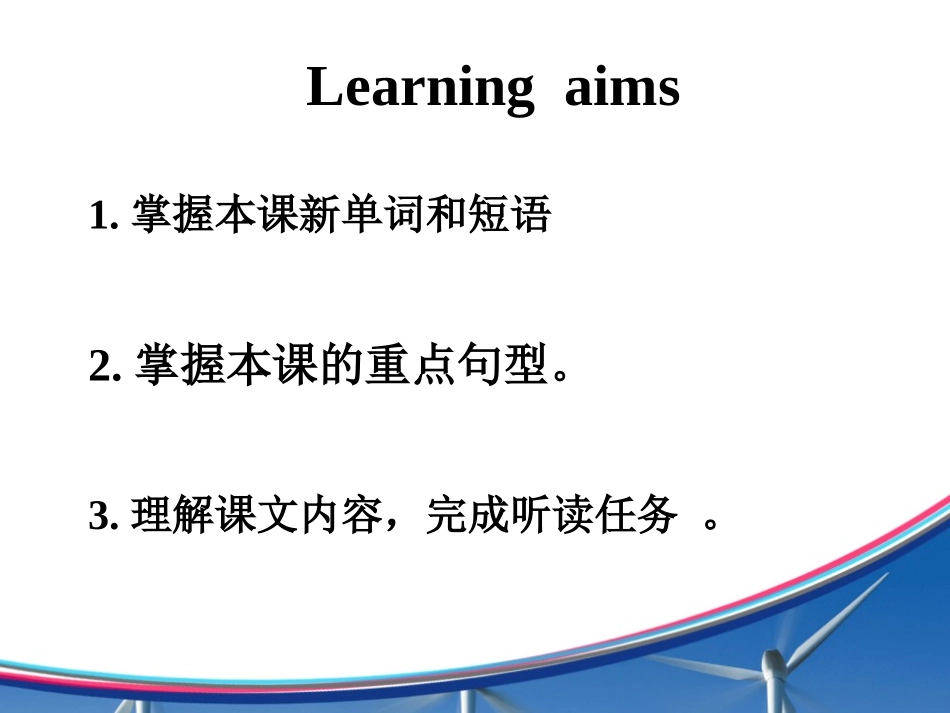 Learning aims

1. 掌握本课新单词和短语

2. 掌握本课的重点句型。

3. 理解课文内容，完成听读任务 。